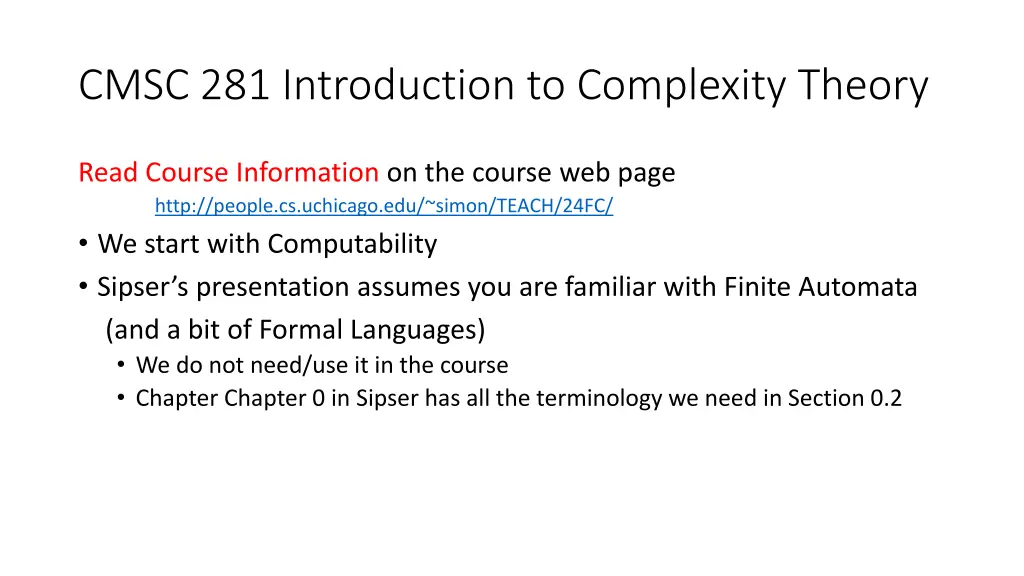 CMSC 281 Introduction to Complexity Theory

Read Course Information on the course web page
http://people.cs.uchicago.edu/~simon/TEACH/24FC/

• We start with Computability
• Sipser's presentation assumes you are familiar with Finite Automata (and a bit of Formal Languages)
  • We do not need/use it in the course
  • Chapter Chapter 0 in Sipser has all the terminology we need in Section 0.2